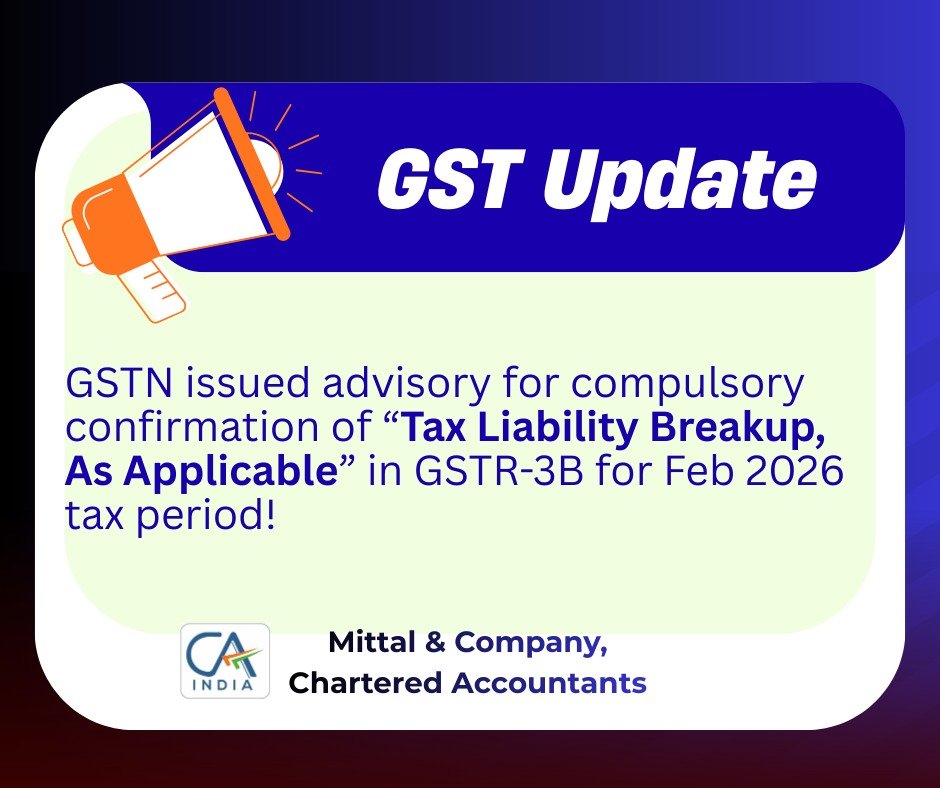 GST Update

GSTN issued advisory for compulsory confirmation of “Tax Liability Breakup, As Applicable” in GSTR-3B for Feb 2026 tax period!

CA INDIA

Mittal & Company, Chartered Accountants